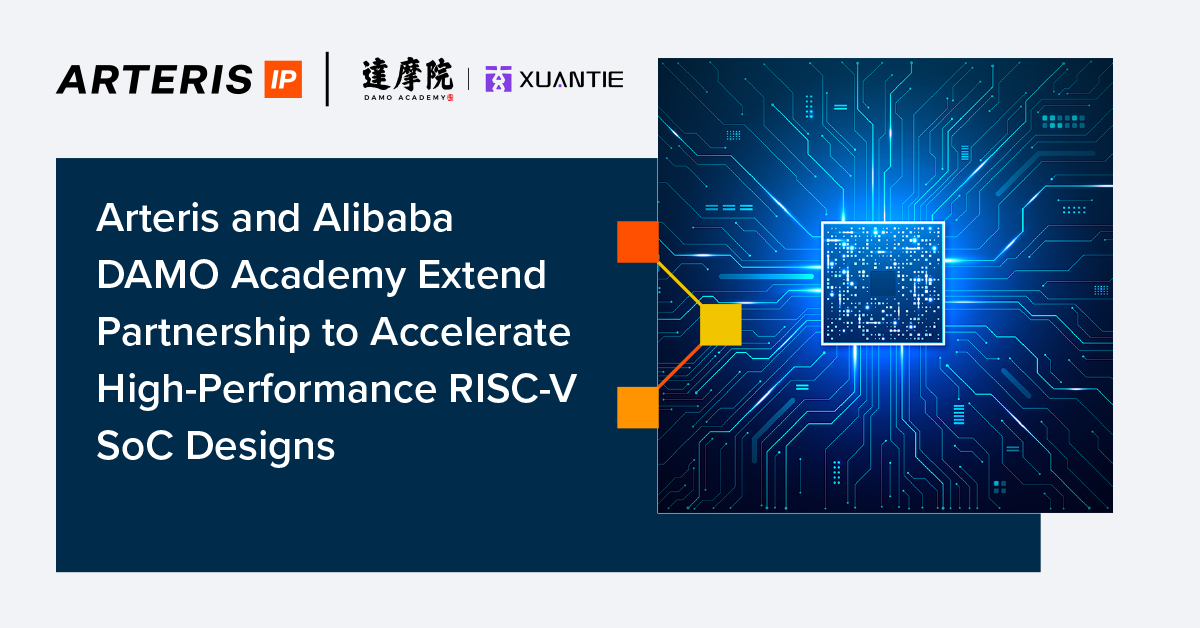 ARTERIS IP

達摩院
DAMO ACADEMY

XUANTIE

Arteris and Alibaba DAMO Academy Extend Partnership to Accelerate High-Performance RISC-V SoC Designs